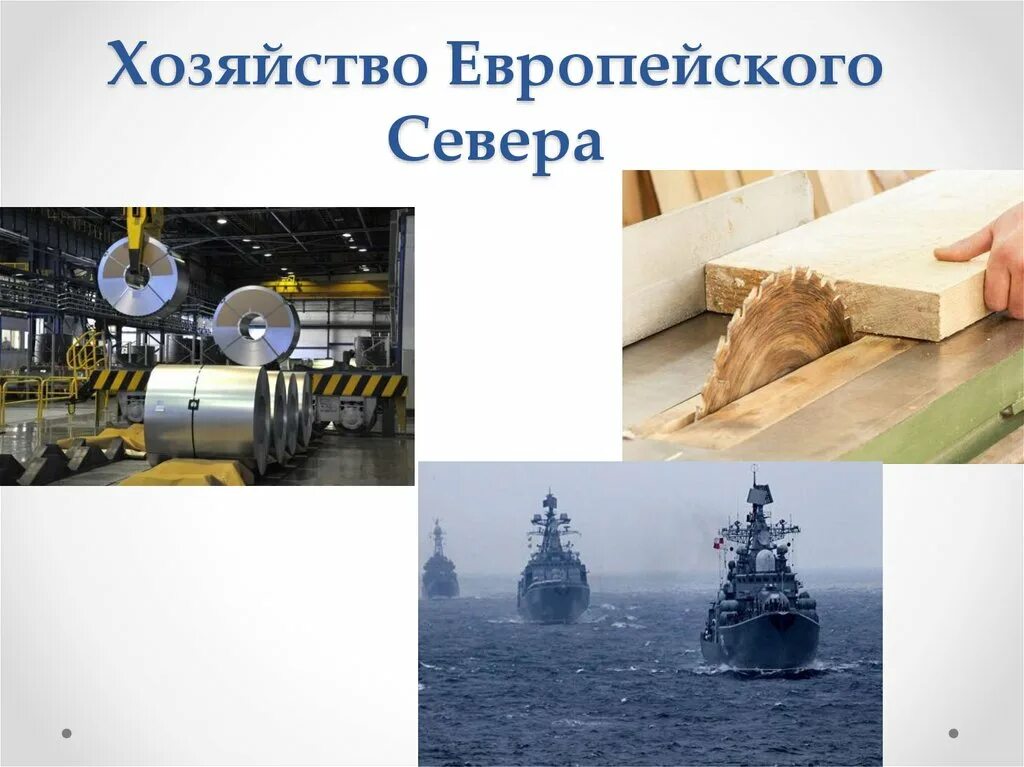 Хозяйство Европейского Севера